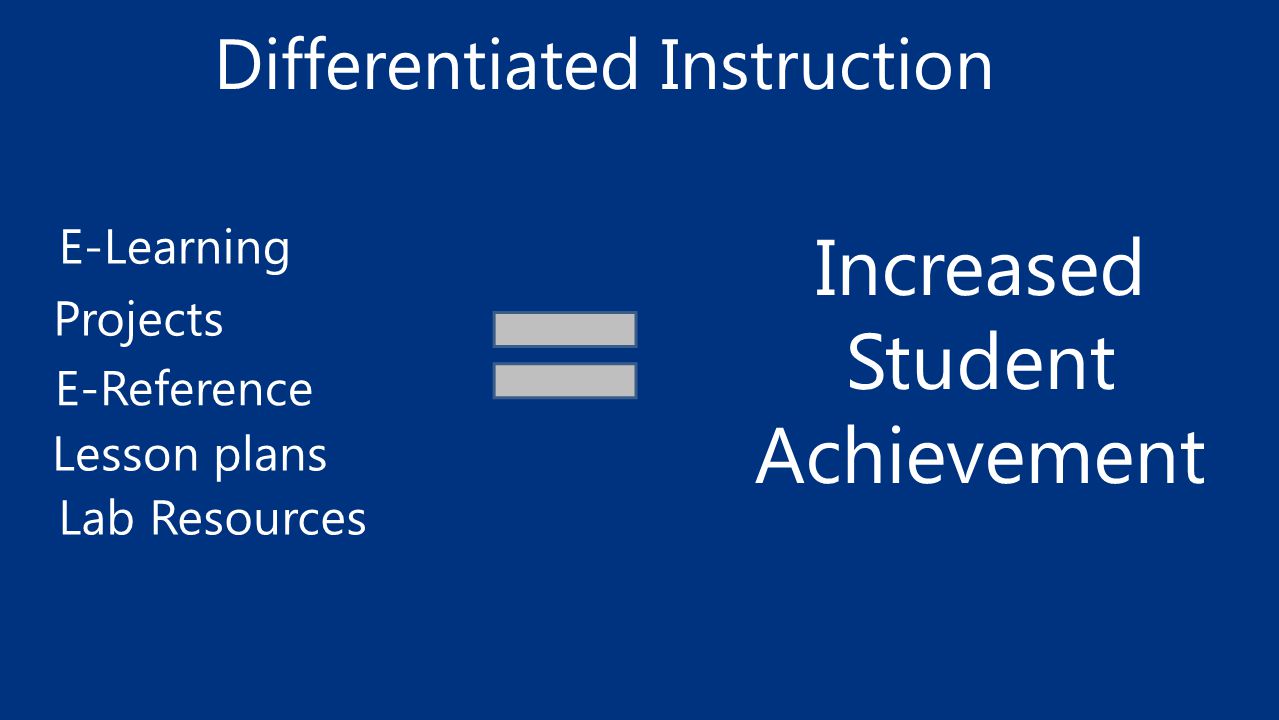 Differentiated Instruction

E-Learning
Projects
E-Reference
Lesson plans
Lab Resources

=

Increased Student Achievement